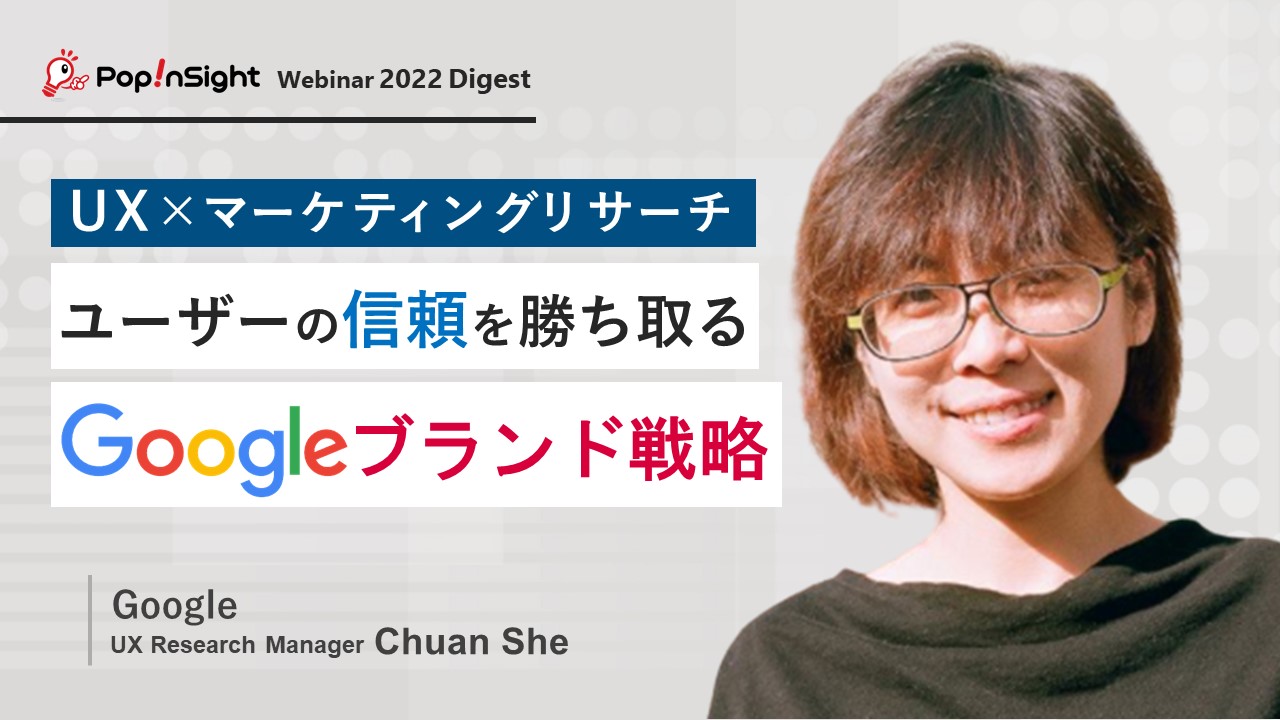 Pop!nSight Webinar 2022 Digest

UX×マーケティングリサーチ

ユーザーの信頼を勝ち取る

Googleブランド戦略

Google
UX Research Manager Chuan She